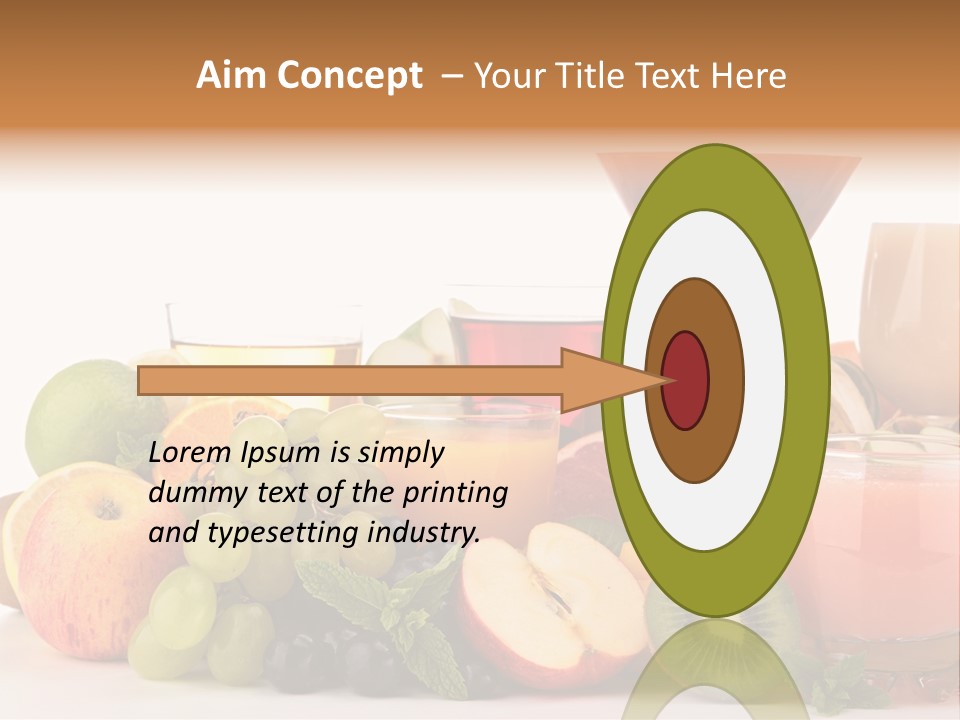 Aim Concept – Your Title Text Here

Lorem Ipsum is simply dummy text of the printing and typesetting industry.